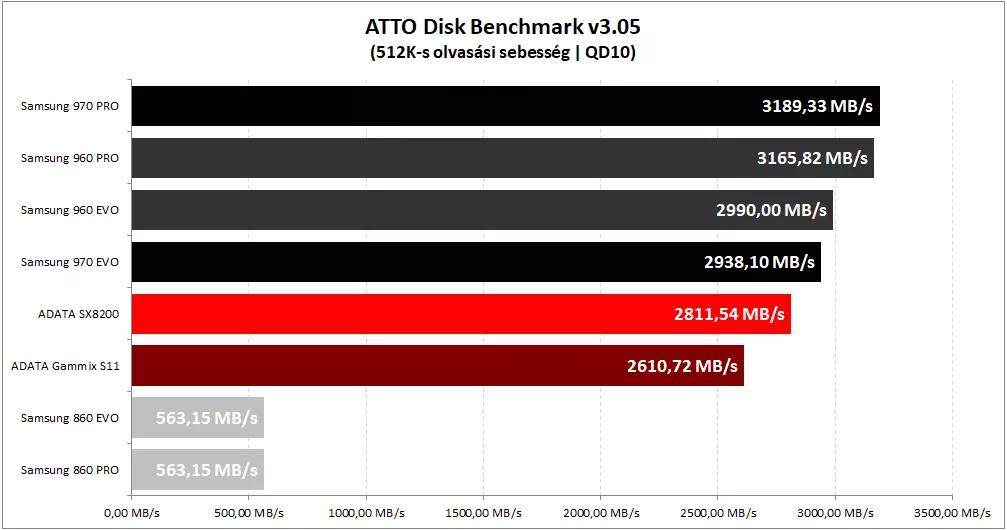 ATTO Disk Benchmark v3.05
(512K-s olvasási sebesség | QD10)

Samsung 970 PRO
3189,33 MB/s
Samsung 960 PRO
3165,82 MB/s
Samsung 960 EVO
2990,00 MB/s
Samsung 970 EVO
2938,10 MB/s
ADATA SX8200
2811,54 MB/s
ADATA Gammix S11
2610,72 MB/s
Samsung 860 EVO
563,15 MB/s
Samsung 860 PRO
563,15 MB/s

0,00 MB/s
500,00 MB/s
1000,00 MB/s
1500,00 MB/s
2000,00 MB/s
2500,00 MB/s
3000,00 MB/s
3500,00 MB/s